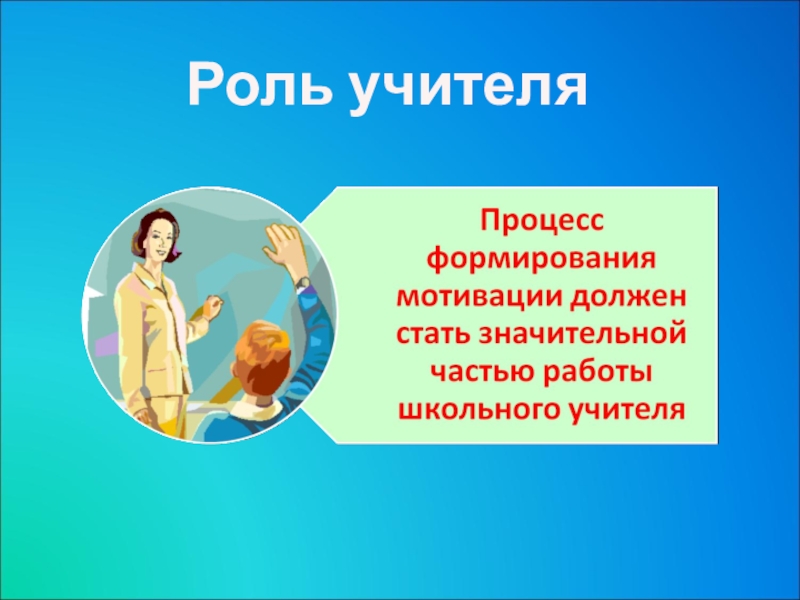 Роль учителя

Процесс формирования мотивации должен стать значительной частью работы школьного учителя